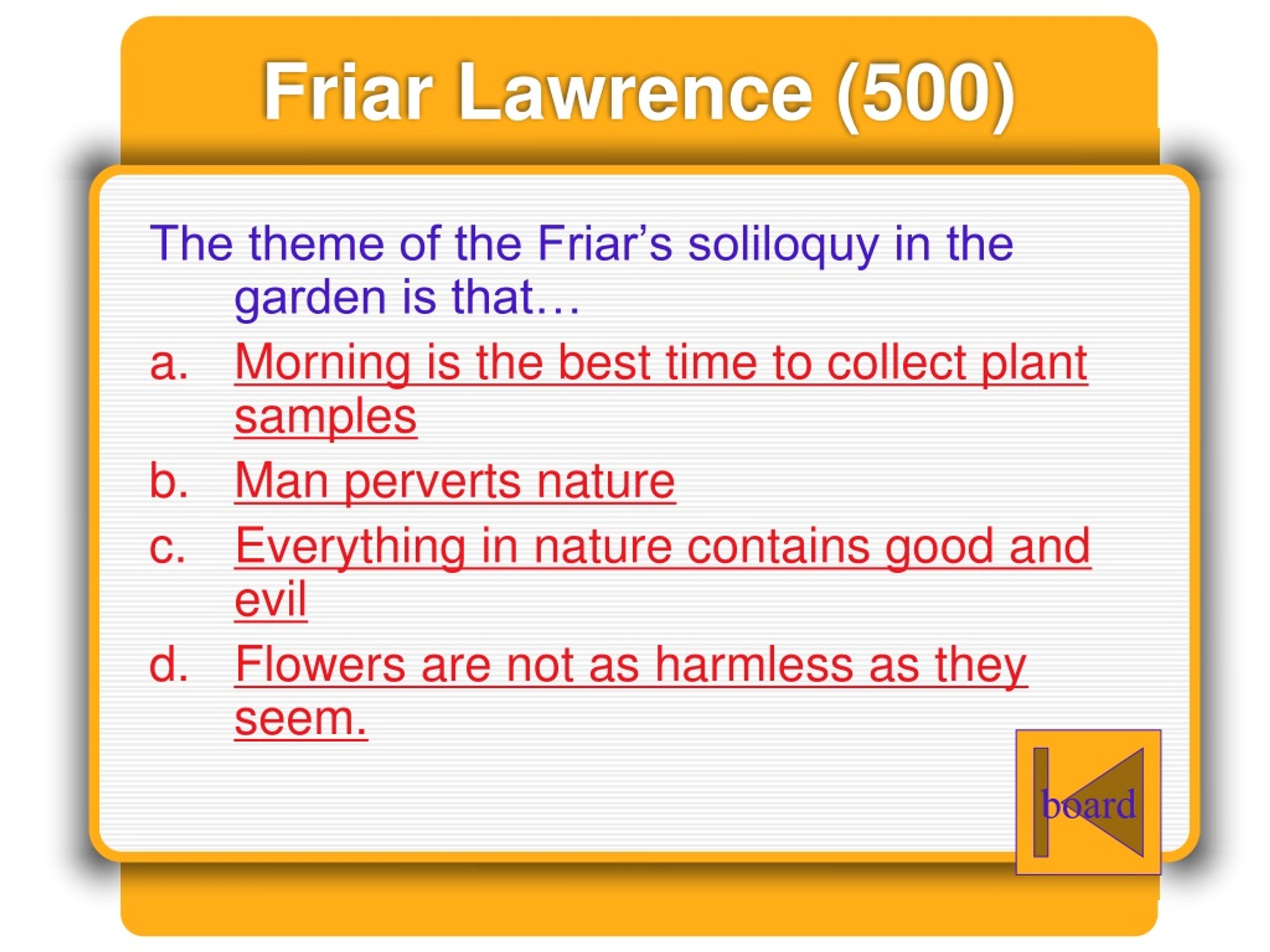 Friar Lawrence (500)

The theme of the Friar’s soliloquy in the garden is that…

a. Morning is the best time to collect plant samples

b. Man perverts nature

c. Everything in nature contains good and evil

d. Flowers are not as harmless as they seem.

board